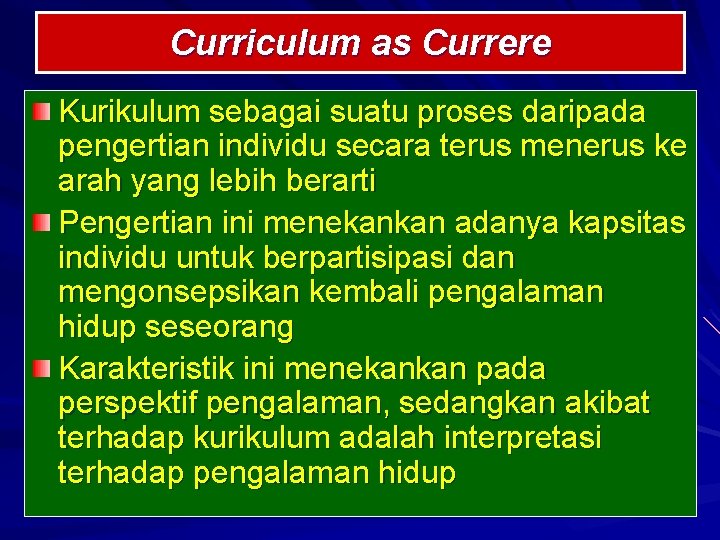 Curriculum as Currere

Kurikulum sebagai suatu proses daripada pengertian individu secara terus menerus ke arah yang lebih berarti

Pengertian ini menekankan adanya kapsitas individu untuk berpartisipasi dan mengonsepsikan kembali pengalaman hidup seseorang

Karakteristik ini menekankan pada perspektif pengalaman, sedangkan akibat terhadap kurikulum adalah interpretasi terhadap pengalaman hidup